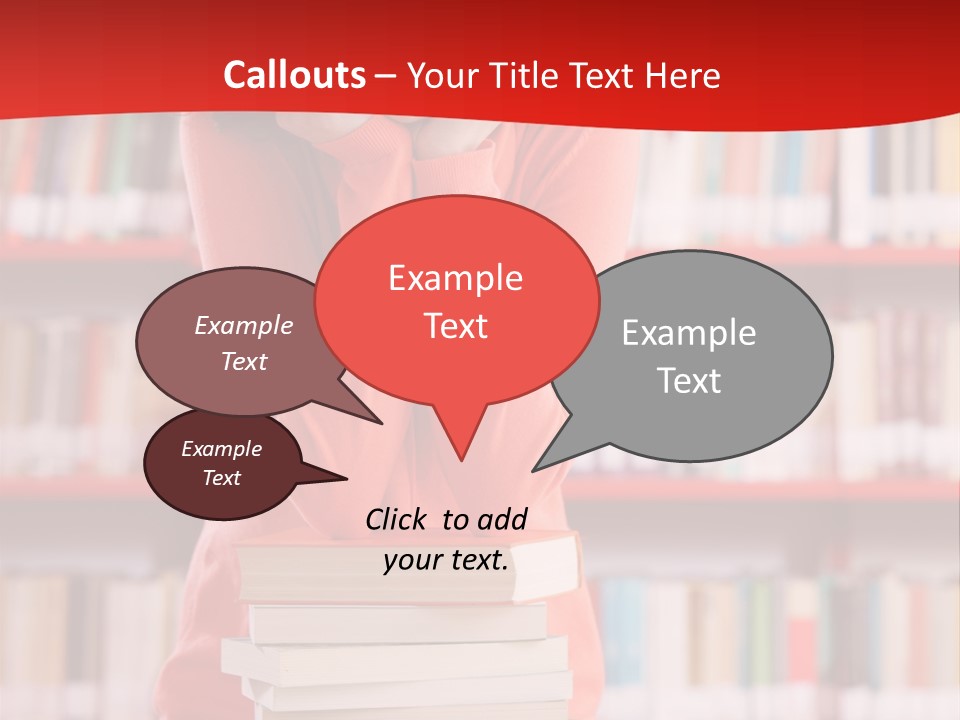 Callouts – Your Title Text Here

Example Text

Example Text

Example Text

Example Text

Click to add your text.